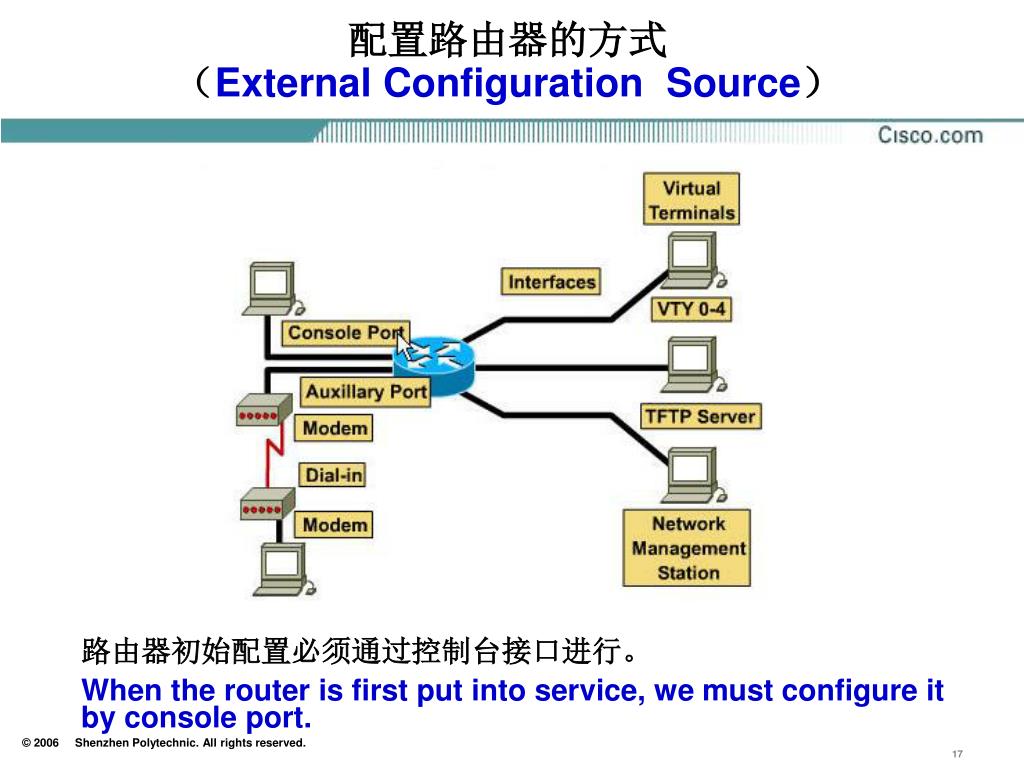 配置路由器的方式
（External Configuration Source）

Cisco.com

Virtual Terminals

Interfaces

VTY 0-4

Console Port

Auxillary Port

Modem

Dial-in

Modem

TFTP Server

Network Management Station

路由器初始配置必须通过控制台接口进行。

When the router is first put into service, we must configure it by console port.

© 2006 Shenzhen Polytechnic. All rights reserved.

17